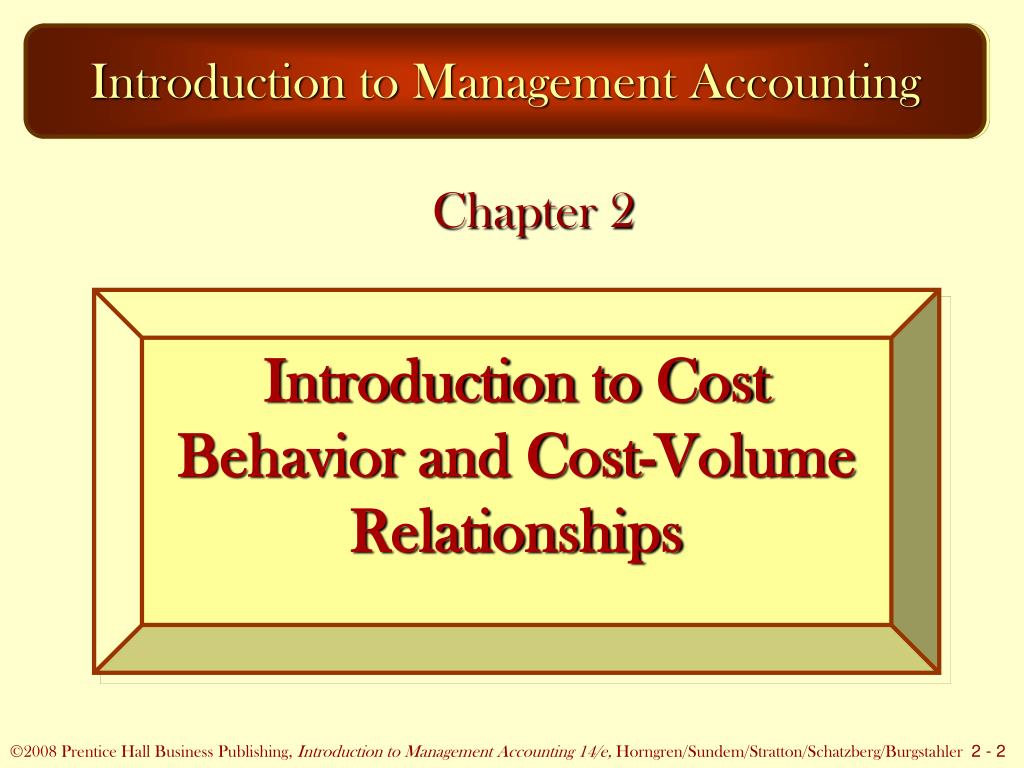 Introduction to Management Accounting

Chapter 2

Introduction to Cost Behavior and Cost-Volume Relationships

©2008 Prentice Hall Business Publishing, Introduction to Management Accounting 14/e, Horngren/Sundem/Stratton/Schatzberg/Burgstahler 2 - 2